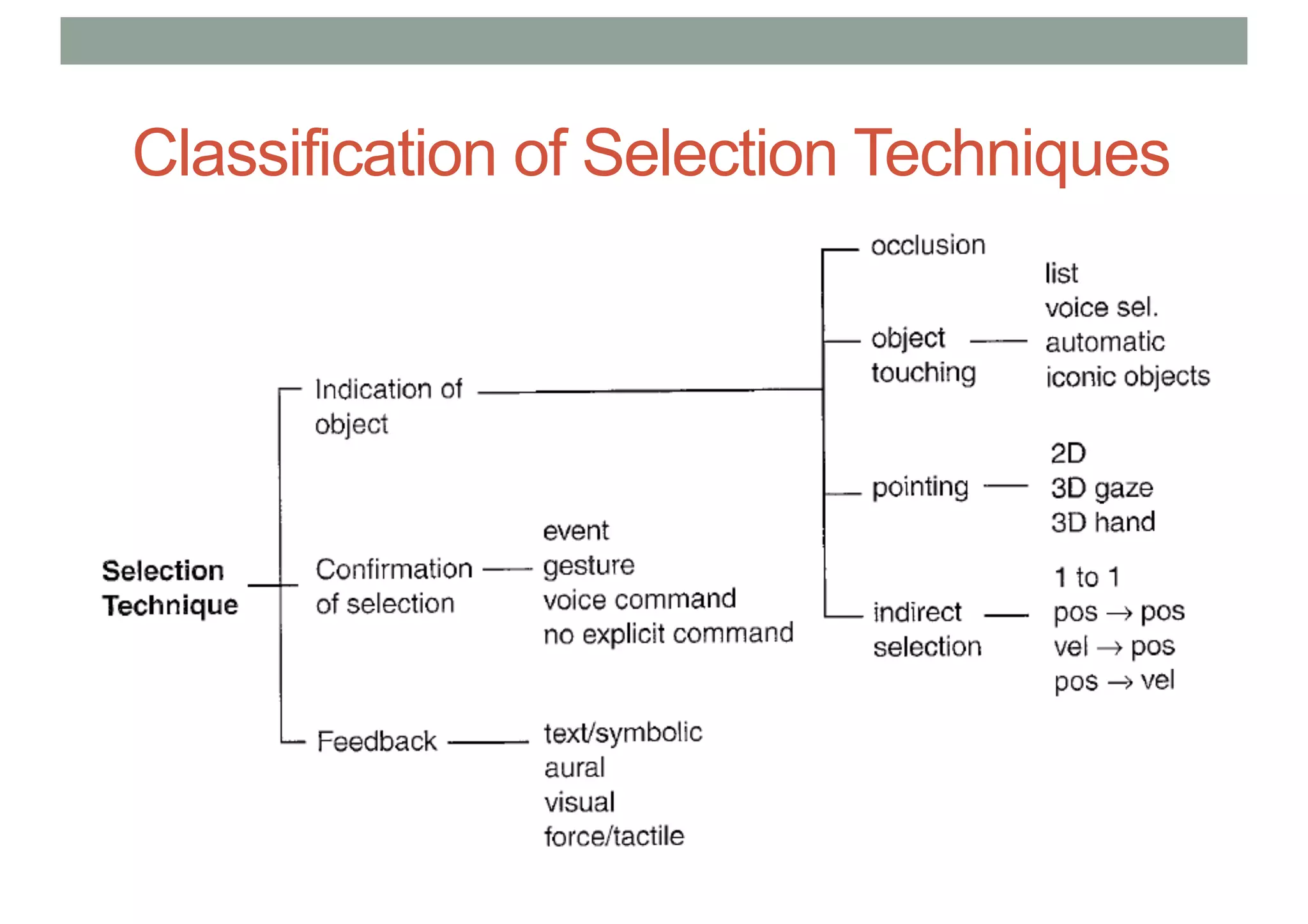 Classification of Selection Techniques

Selection Technique

Indication of object

occlusion

object touching

list
voice sel.
automatic
iconic objects

pointing

2D
3D gaze
3D hand

indirect selection

1 to 1
pos $\rightarrow$ pos
vel $\rightarrow$ pos
pos $\rightarrow$ vel

Confirmation of selection

event
gesture
voice command
no explicit command

Feedback

text/symbolic
aural
visual
force/tactile